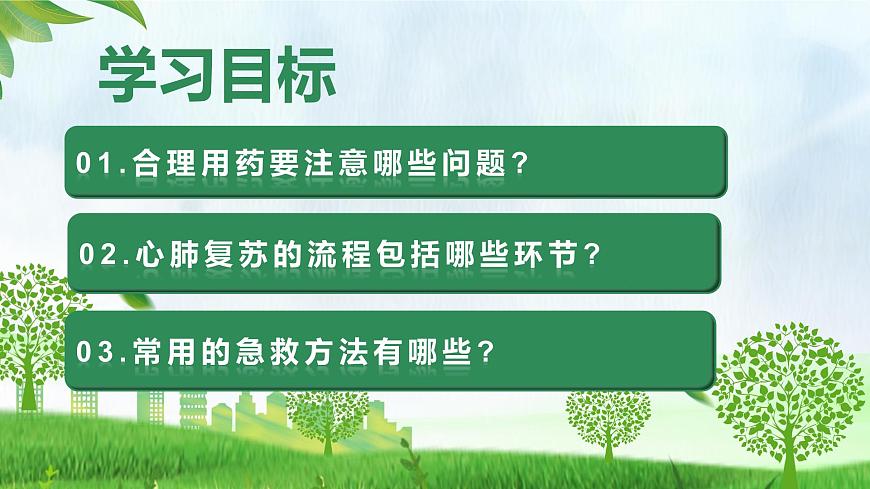 学习目标

01.合理用药要注意哪些问题？

02.心肺复苏的流程包括哪些环节？

03.常用的急救方法有哪些？